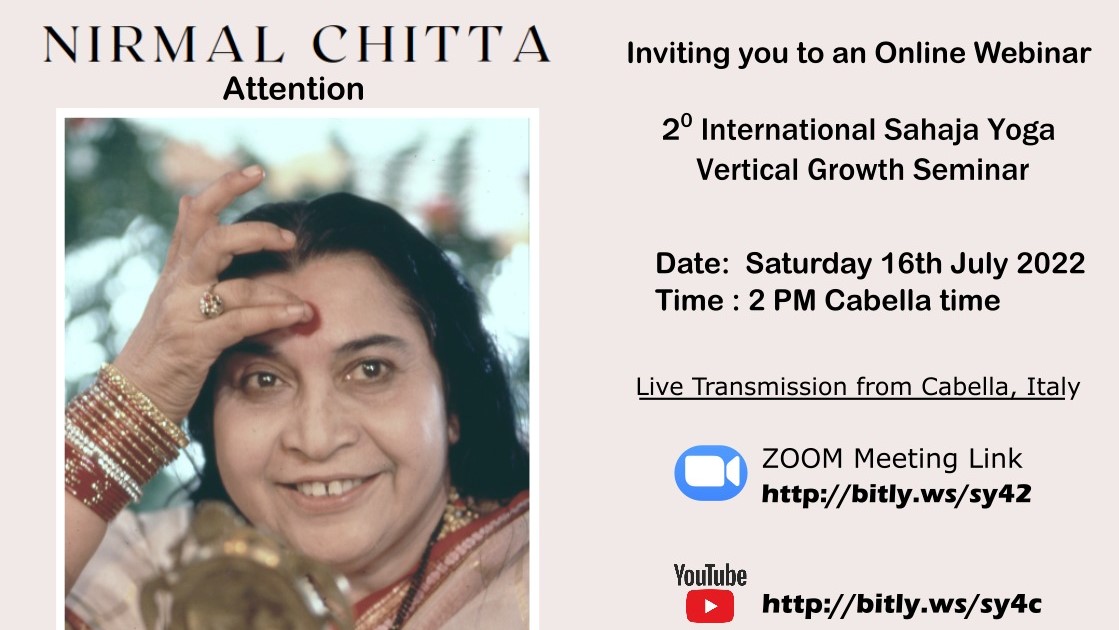 NIRMAL CHITTA
Attention

Inviting you to an Online Webinar

$2^0$ International Sahaja Yoga Vertical Growth Seminar

Date: Saturday 16th July 2022
Time : 2 PM Cabella time

Live Transmission from Cabella, Italy

ZOOM Meeting Link
http://bitly.ws/sy42

YouTube
http://bitly.ws/sy4c